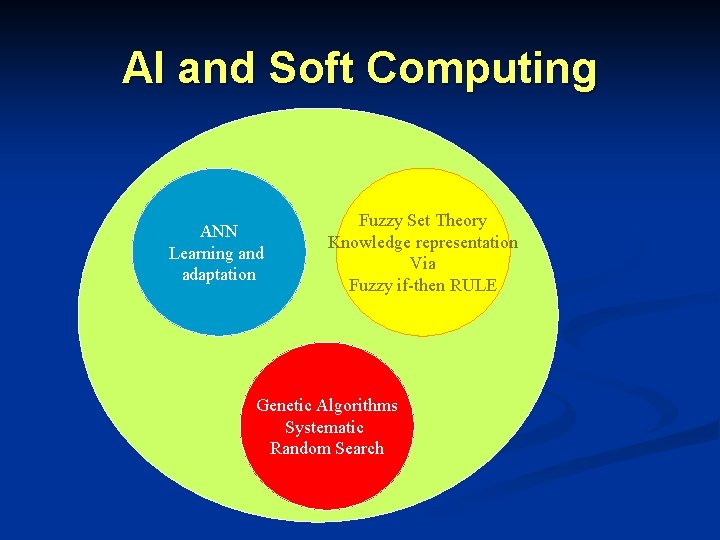 AI and Soft Computing

ANN
Learning and
adaptation

Fuzzy Set Theory
Knowledge representation
Via
Fuzzy if-then RULE

Genetic Algorithms
Systematic
Random Search